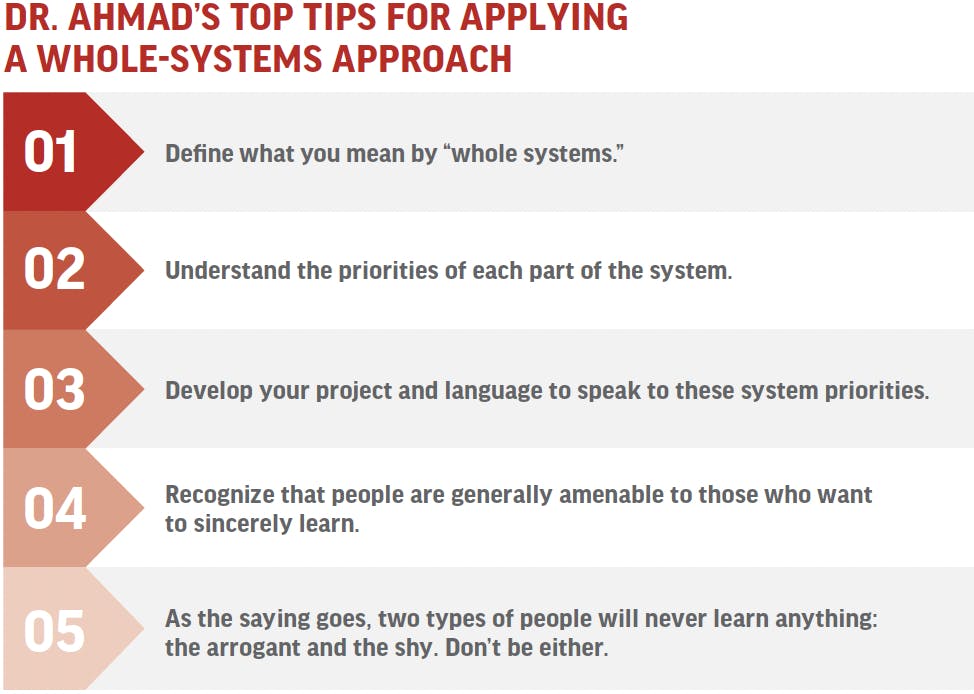 DR. AHMAD'S TOP TIPS FOR APPLYING A WHOLE-SYSTEMS APPROACH

01 Define what you mean by "whole systems."

02 Understand the priorities of each part of the system.

03 Develop your project and language to speak to these system priorities.

04 Recognize that people are generally amenable to those who want to sincerely learn.

05 As the saying goes, two types of people will never learn anything: the arrogant and the shy. Don't be either.